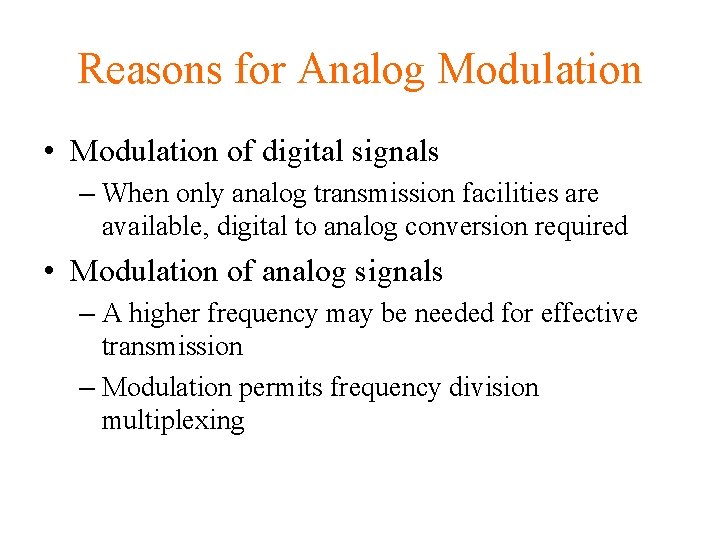 Reasons for Analog Modulation

• Modulation of digital signals
– When only analog transmission facilities are available, digital to analog conversion required

• Modulation of analog signals
– A higher frequency may be needed for effective transmission
– Modulation permits frequency division multiplexing